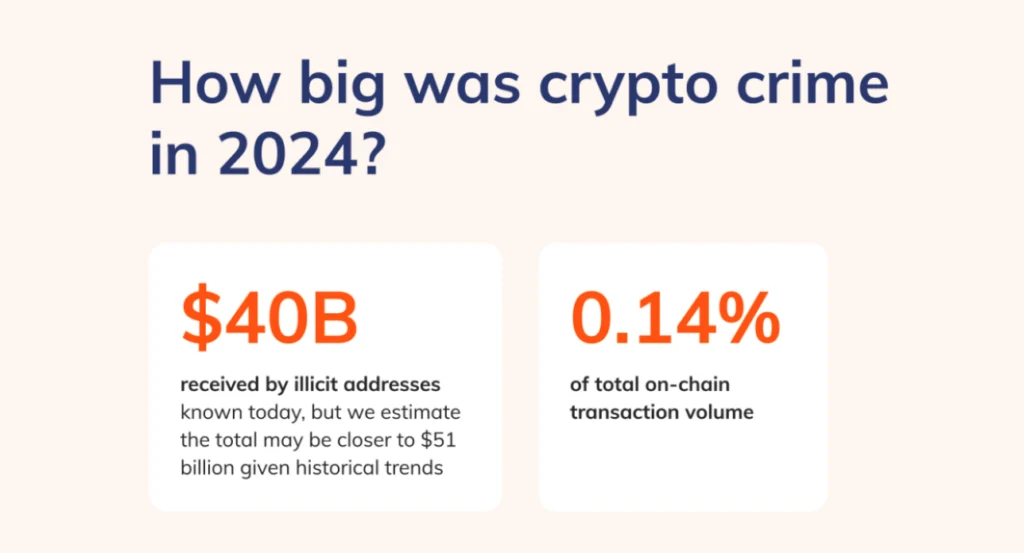 How big was crypto crime in 2024?

\$40B

received by illicit addresses known today, but we estimate the total may be closer to \$51 billion given historical trends

0.14%

of total on-chain transaction volume